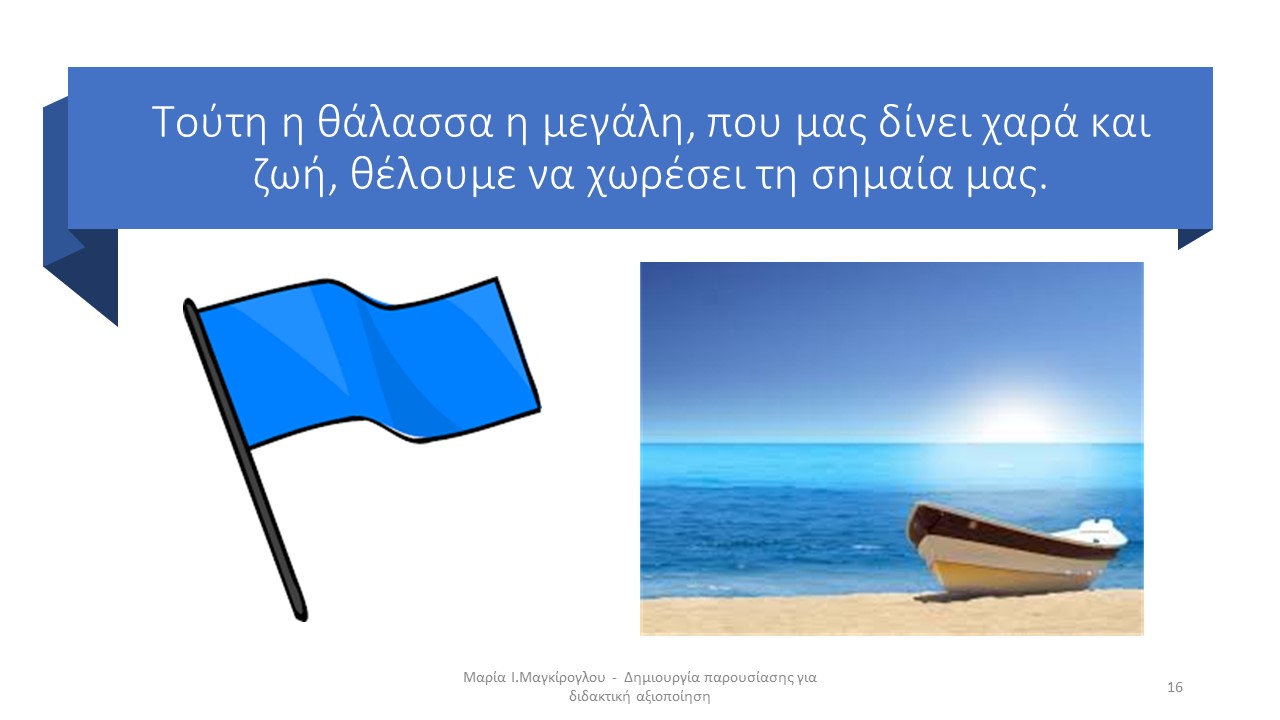 Τούτη η θάλασσα η μεγάλη, που μας δίνει χαρά και ζωή, θέλουμε να χωρέσει τη σημαία μας.

Μαρία Ι.Μαγκίρογλου - Δημιουργία παρουσίασης για διδακτική αξιοποίηση

16